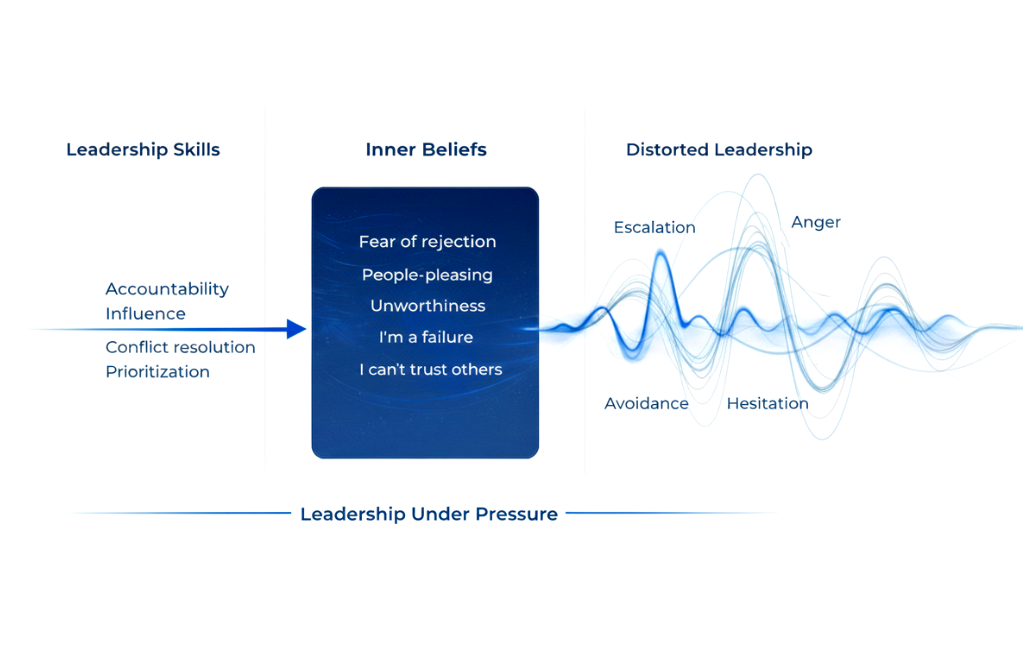 Leadership Skills

Accountability
Influence
Conflict resolution
Prioritization

Inner Beliefs

Fear of rejection
People-pleasing
Unworthiness
I'm a failure
I can't trust others

Distorted Leadership

Escalation
Anger
Avoidance
Hesitation

Leadership Under Pressure